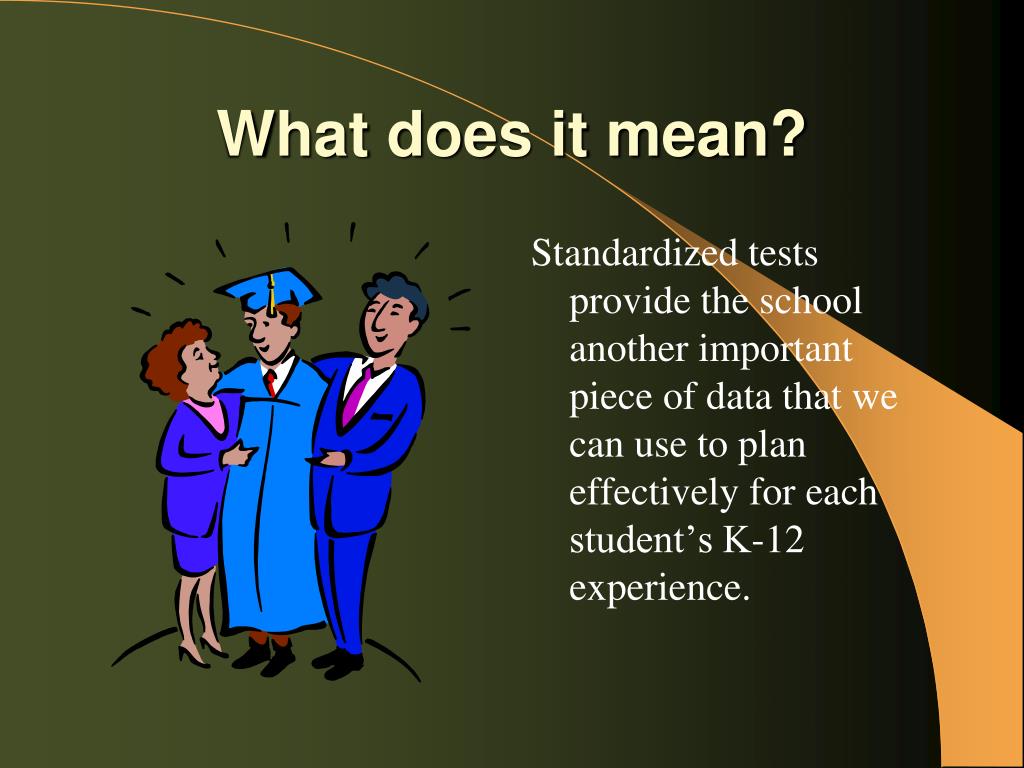 What does it mean?

Standardized tests provide the school another important piece of data that we can use to plan effectively for each student’s K-12 experience.